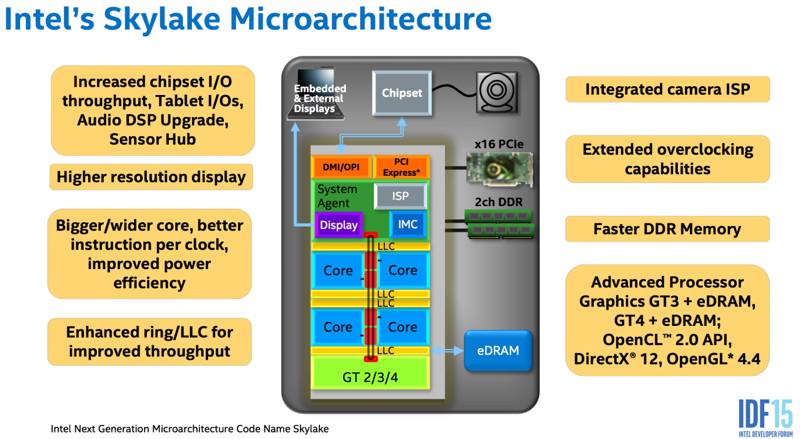 Intel's Skylake Microarchitecture

Increased chipset I/O throughput, Tablet I/Os, Audio DSP Upgrade, Sensor Hub

Higher resolution display

Bigger/wider core, better instruction per clock, improved power efficiency

Enhanced ring/LLC for improved throughput

Embedded & External Displays

Chipset

DMI/OPI

PCI Express*

System Agent

ISP

Display

IMC

LLC

Core

Core

LLC

LLC

Core

Core

LLC

GT 2/3/4

x16 PCIe

2ch DDR

eDRAM

Integrated camera ISP

Extended overclocking capabilities

Faster DDR Memory

Advanced Processor Graphics GT3 + eDRAM, GT4 + eDRAM; OpenCL™ 2.0 API, DirectX® 12, OpenGL* 4.4

Intel Next Generation Microarchitecture Code Name Skylake

IDF15 INTEL DEVELOPER FORUM